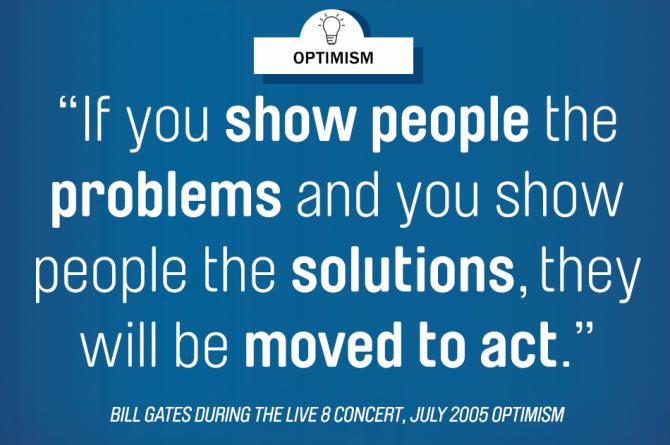 OPTIMISM

“If you show people the problems and you show people the solutions, they will be moved to act.”

BILL GATES DURING THE LIVE 8 CONCERT, JULY 2005 OPTIMISM